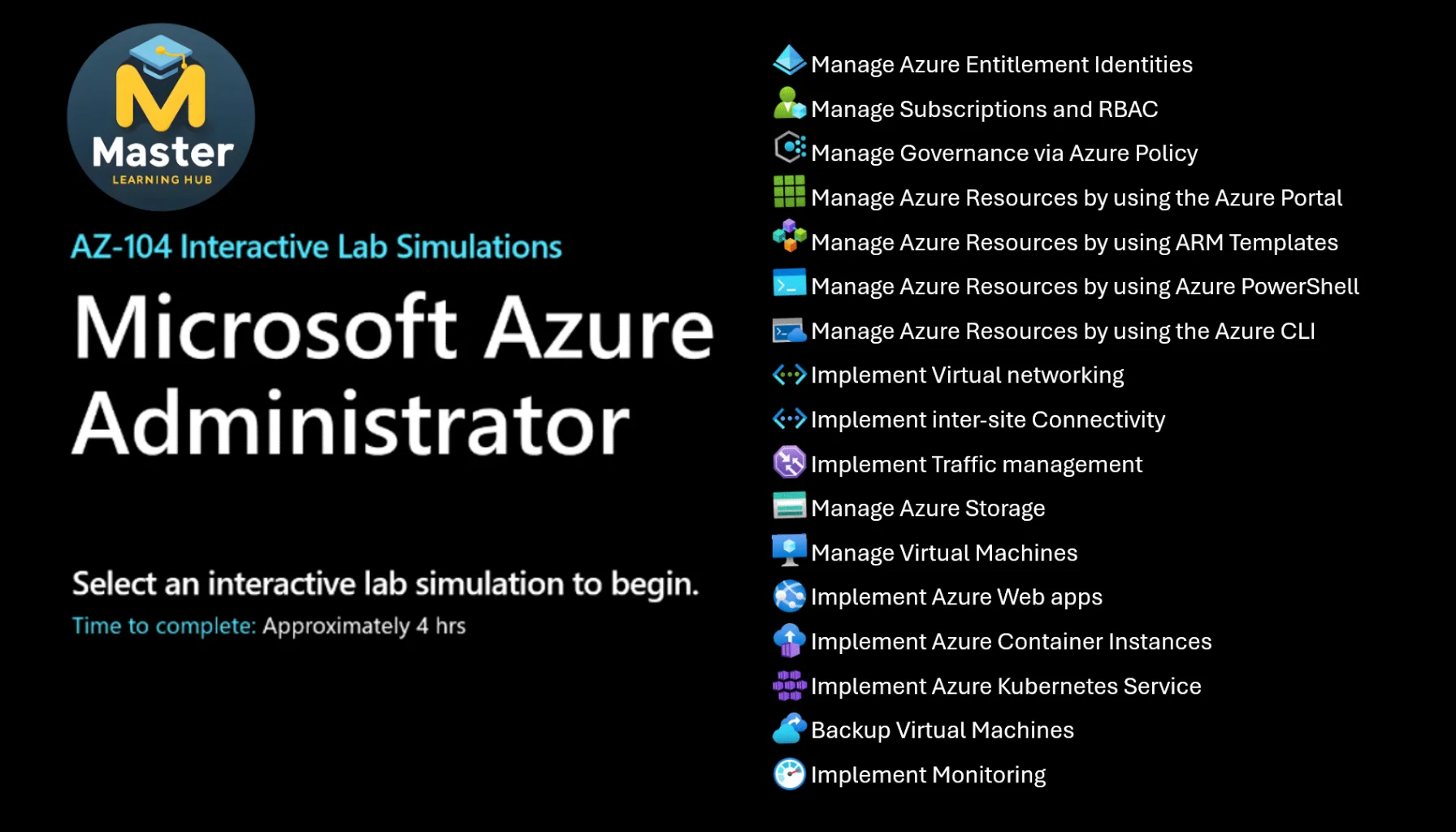 M
Master
LEARNING HUB

AZ-104 Interactive Lab Simulations

Microsoft Azure Administrator

Select an interactive lab simulation to begin.

Time to complete: Approximately 4 hrs

Manage Azure Entitlement Identities
Manage Subscriptions and RBAC
Manage Governance via Azure Policy
Manage Azure Resources by using the Azure Portal
Manage Azure Resources by using ARM Templates
Manage Azure Resources by using Azure PowerShell
Manage Azure Resources by using the Azure CLI
Implement Virtual networking
Implement inter-site Connectivity
Implement Traffic management
Manage Azure Storage
Manage Virtual Machines
Implement Azure Web apps
Implement Azure Container Instances
Implement Azure Kubernetes Service
Backup Virtual Machines
Implement Monitoring